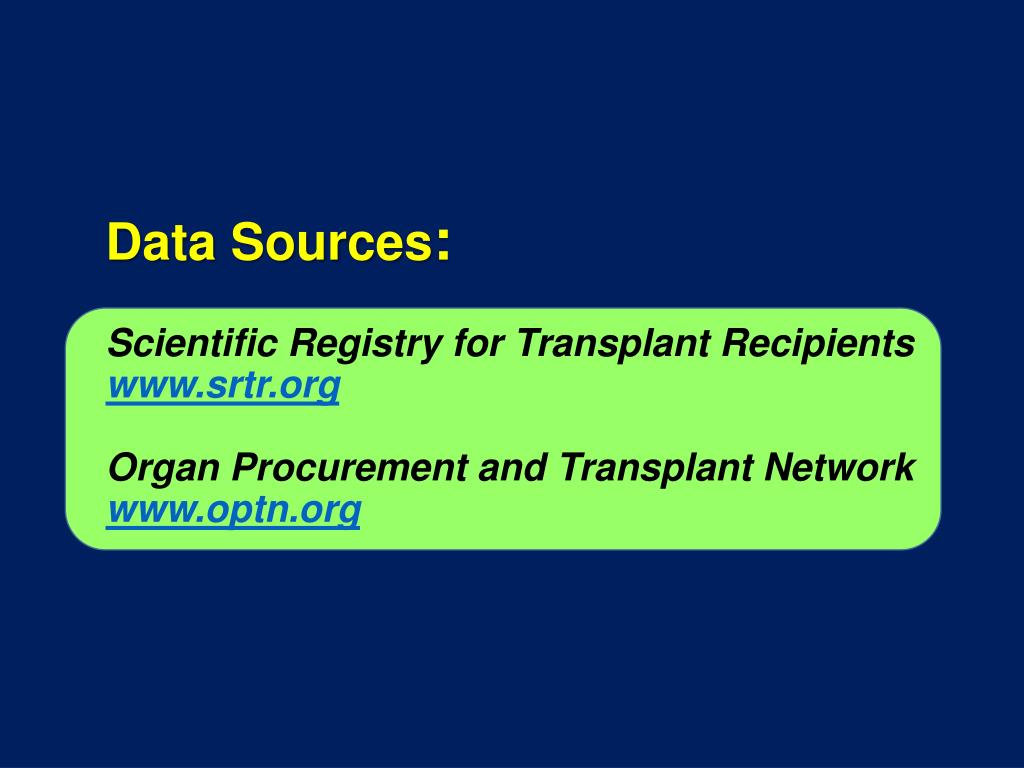 Data Sources:

Scientific Registry for Transplant Recipients
www.srtr.org

Organ Procurement and Transplant Network
www.optn.org